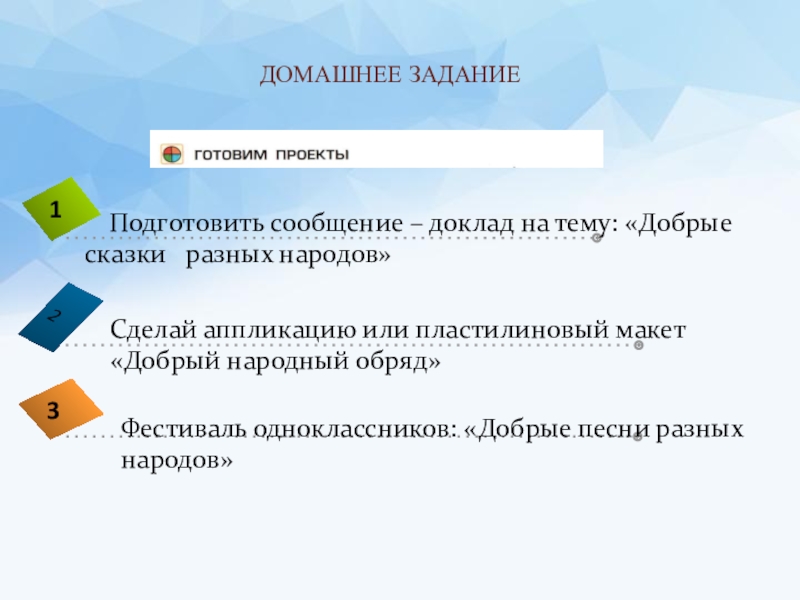 ДОМАШНЕЕ ЗАДАНИЕ

ГОТОВИМ ПРОЕКТЫ

1

Подготовить сообщение – доклад на тему: «Добрые сказки разных народов»

2

Сделай аппликацию или пластилиновый макет «Добрый народный обряд»

3

Фестиваль одноклассников: «Добрые песни разных народов»